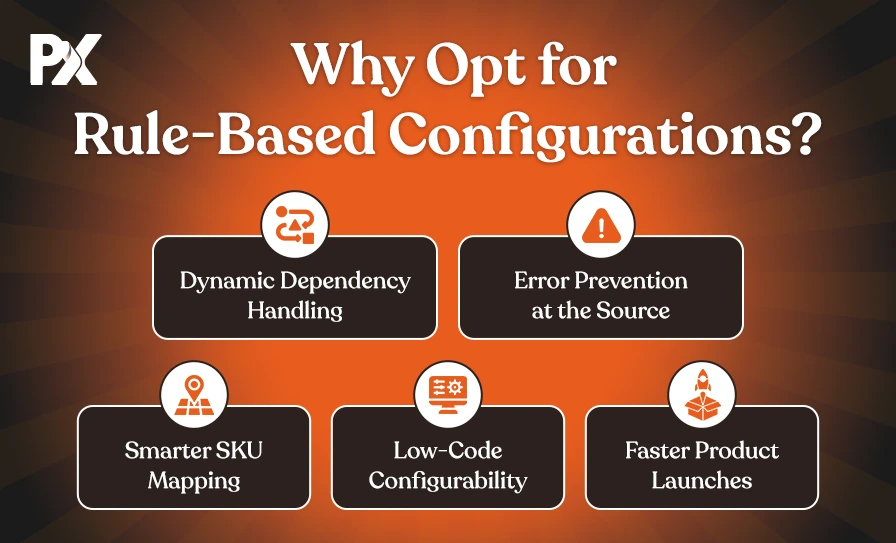 PX

Why Opt for Rule-Based Configurations?

Dynamic Dependency Handling

Error Prevention at the Source

Smarter SKU Mapping

Low-Code Configurability

Faster Product Launches